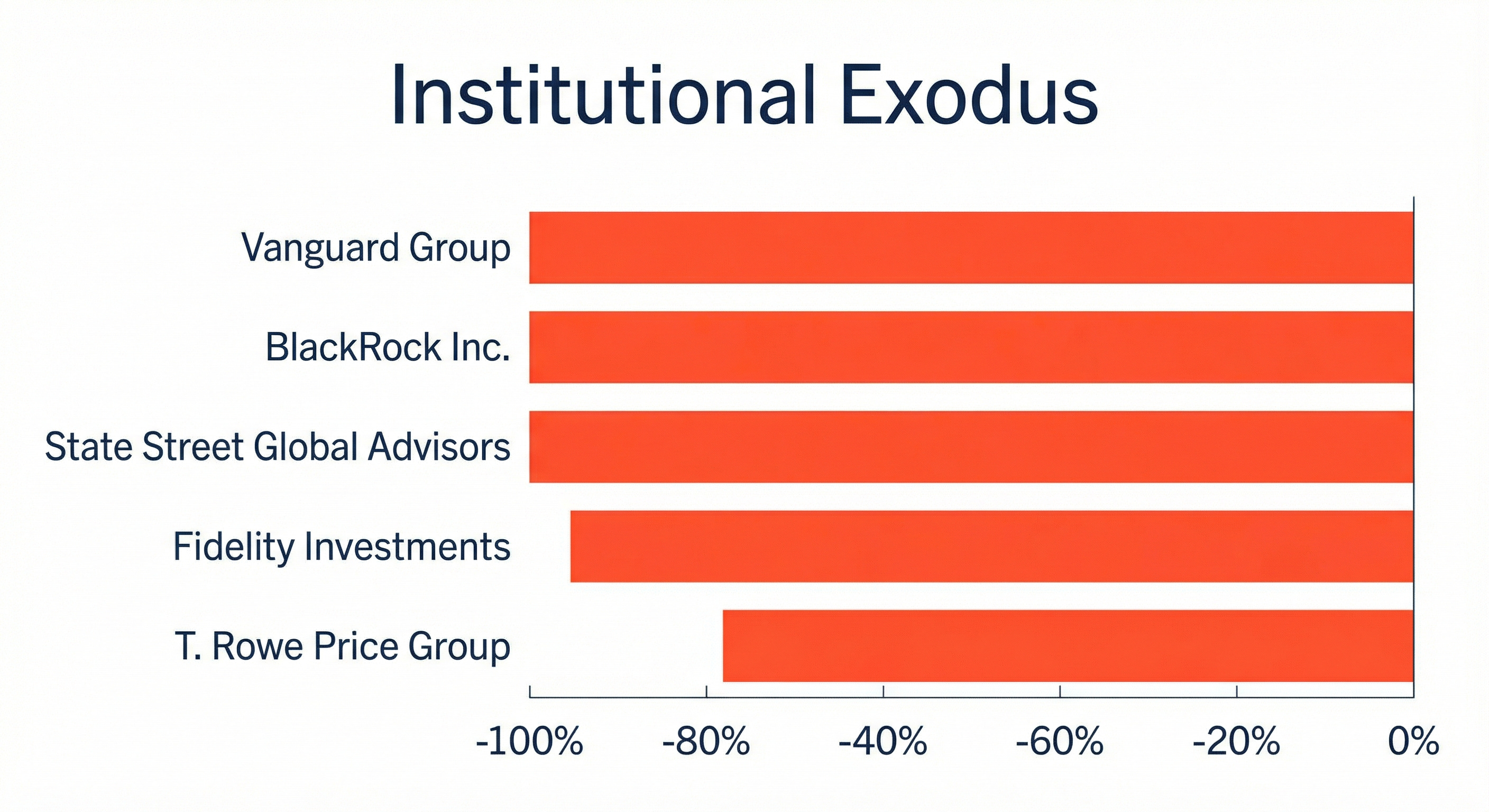 Institutional Exodus

Vanguard Group
BlackRock Inc.
State Street Global Advisors
Fidelity Investments
T. Rowe Price Group

-100% -80% -40% -60% -20% 0%